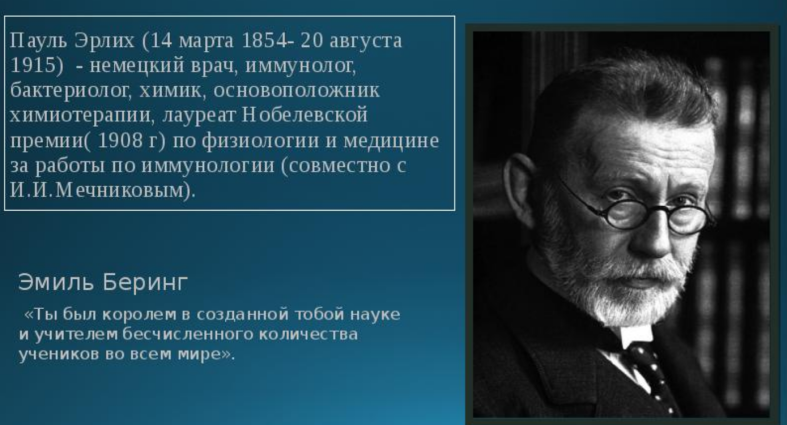 Пауль Эрлих (14 марта 1854- 20 августа 1915) - немецкий врач, иммунолог, бактериолог, химик, основоположник химиотерапии, лауреат Нобелевской премии( 1908 г) по физиологии и медицине за работы по иммунологии (совместно с И.И.Мечниковым).

Эмиль Беринг

«Ты был королем в созданной тобой науке и учителем бесчисленного количества учеников во всем мире».